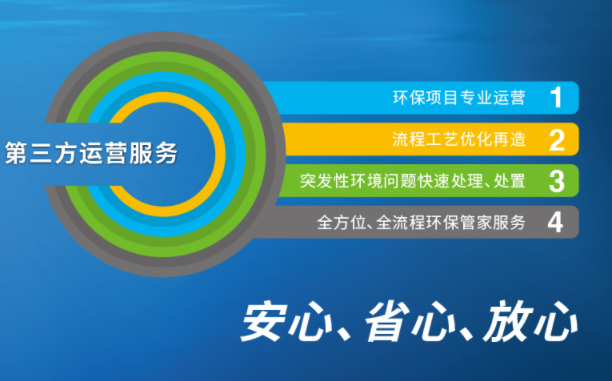 第三方运营服务

环保项目专业运营 1

流程工艺优化再造 2

突发性环境问题快速处理、处置 3

全方位、全流程环保管家服务 4

安心、省心、放心